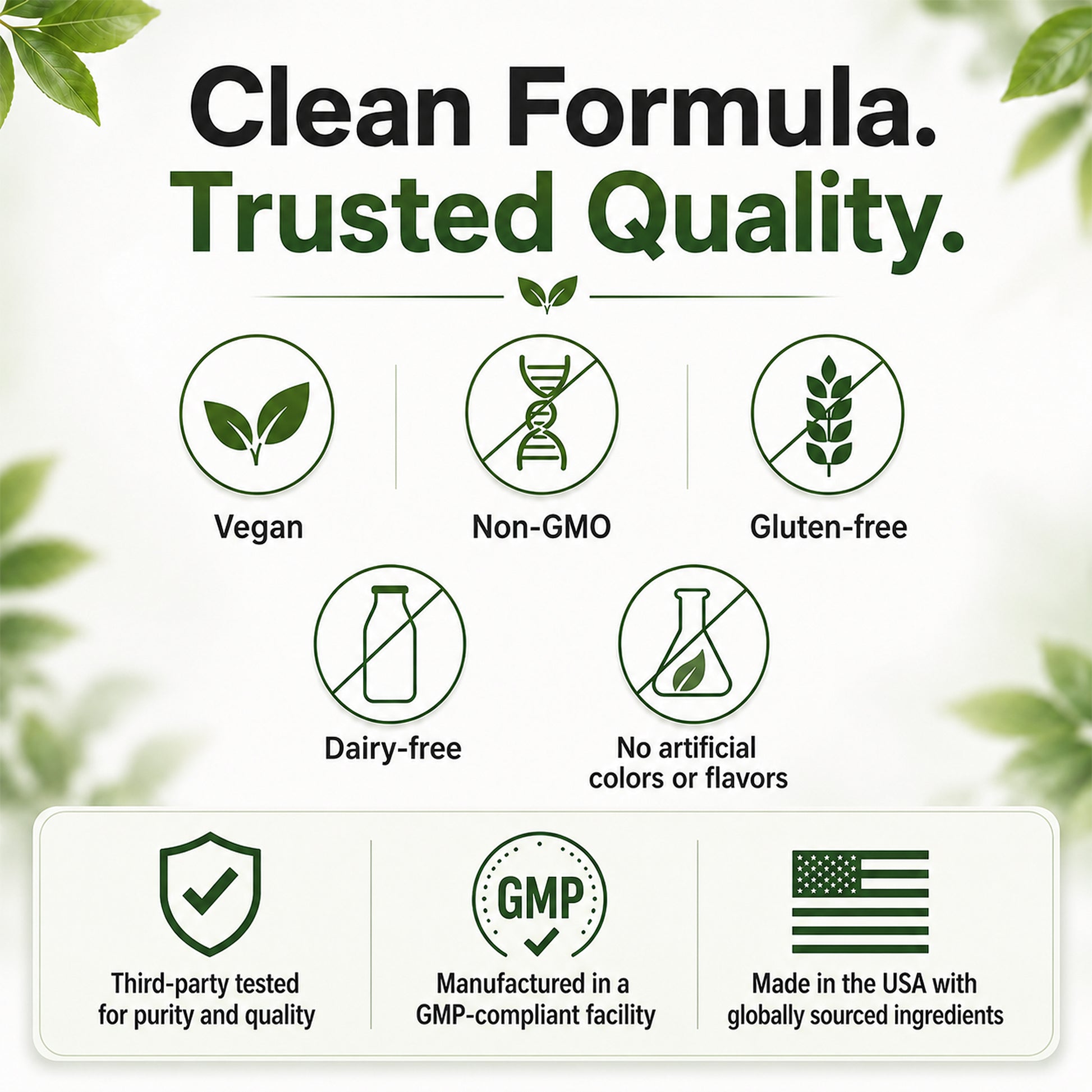 Clean Formula.
Trusted Quality.

Vegan

Non-GMO

Gluten-free

Dairy-free

No artificial colors or flavors

Third-party tested for purity and quality

GMP

Manufactured in a GMP-compliant facility

Made in the USA with globally sourced ingredients